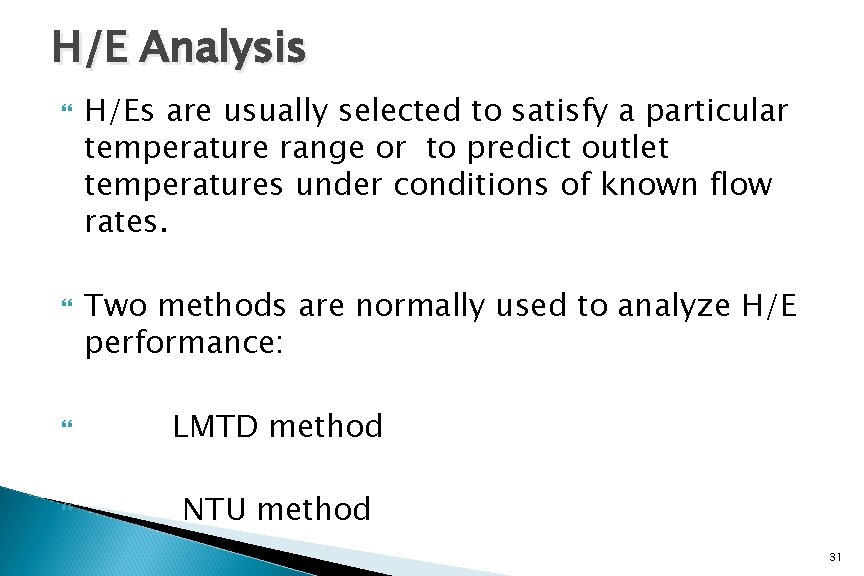 H/E Analysis

H/Es are usually selected to satisfy a particular temperature range or to predict outlet temperatures under conditions of known flow rates.

Two methods are normally used to analyze H/E performance:

LMTD method

NTU method

31